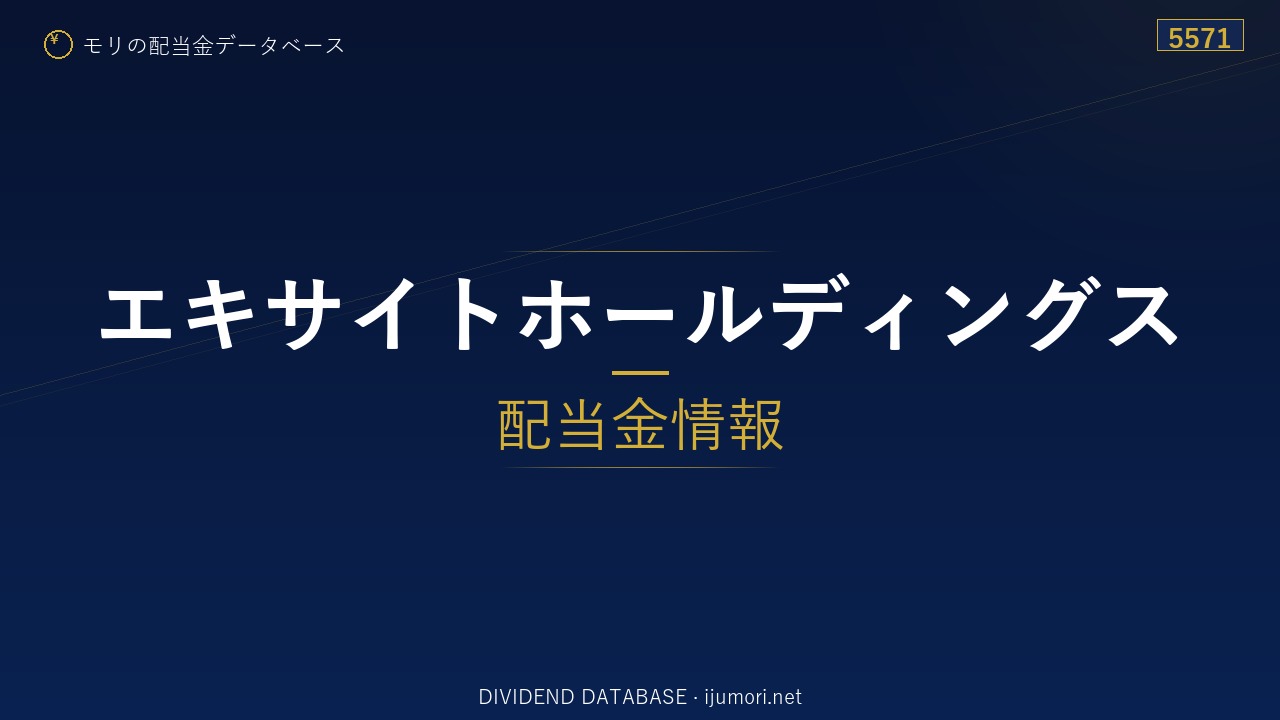 ¥ モリの配当金データベース

5571

エキサイトホールディングス

配当金情報

DIVIDEND DATABASE · ijumori.net